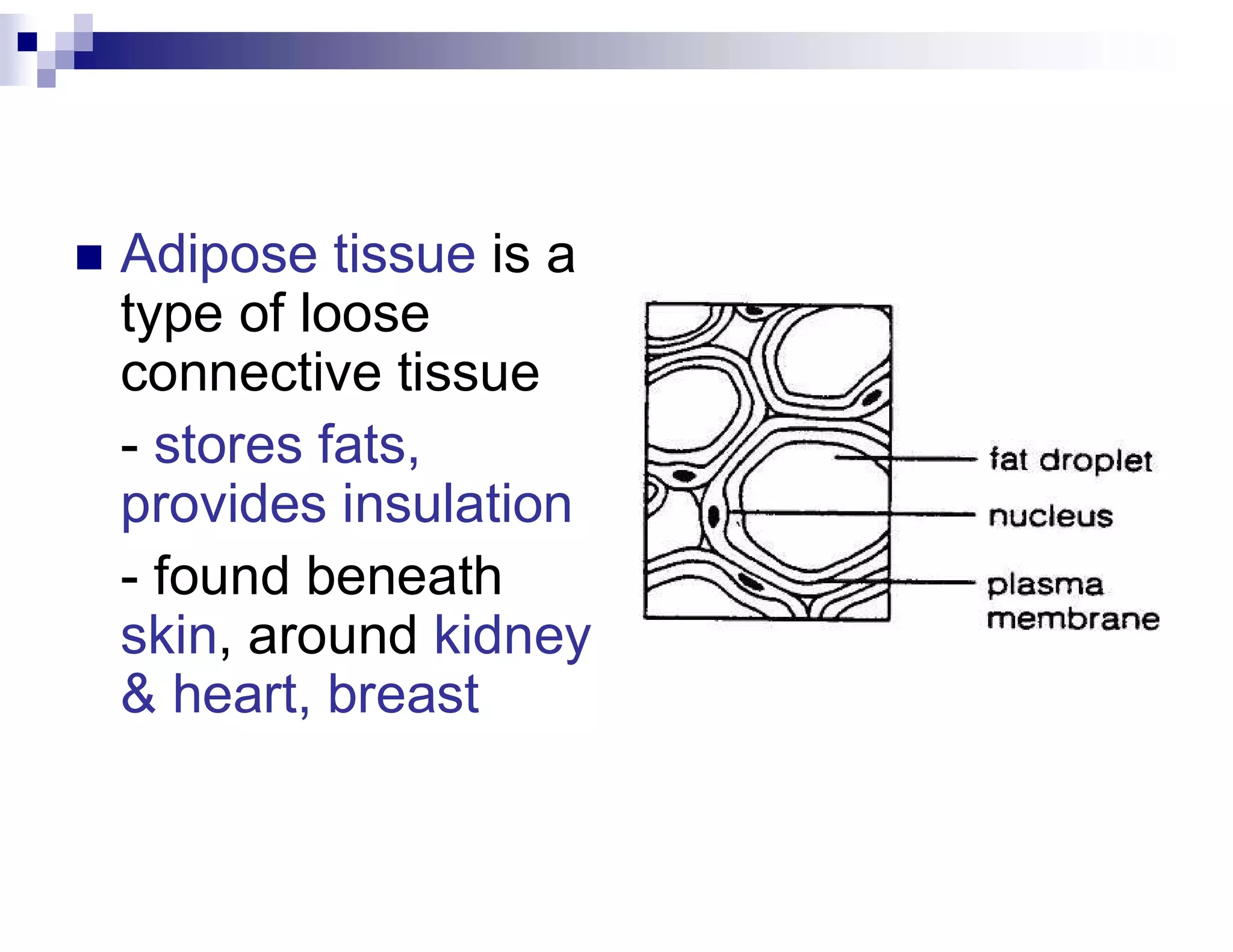 Adipose tissue is a type of loose connective tissue

- stores fats, provides insulation

- found beneath skin, around kidney & heart, breast

fat droplet
nucleus
plasma membrane